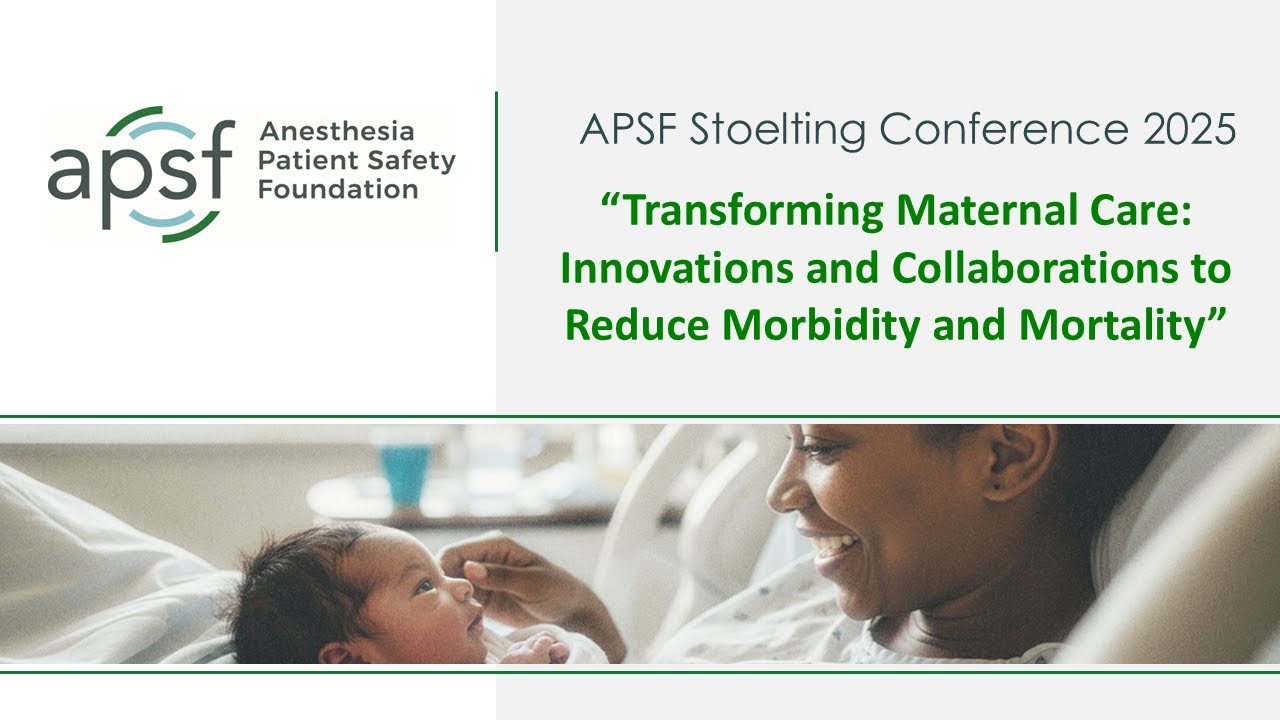 apsf Anesthesia Patient Safety Foundation

APSF Stoelting Conference 2025

“Transforming Maternal Care: Innovations and Collaborations to Reduce Morbidity and Mortality”